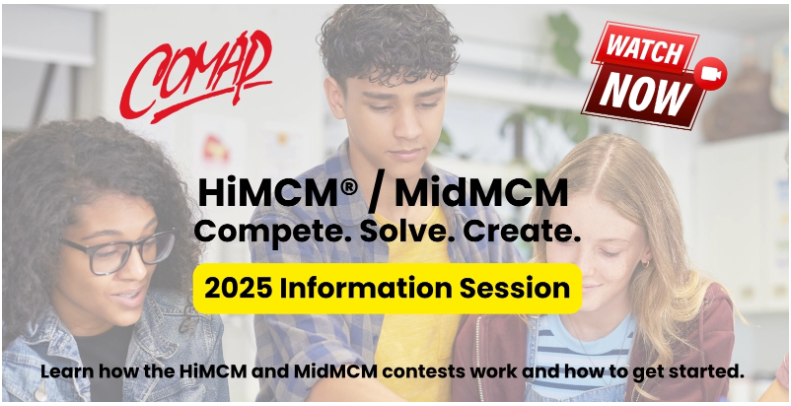 COMAP

WATCH NOW

HiMCM® / MidMCM
Compete. Solve. Create.

2025 Information Session

Learn how the HiMCM and MidMCM contests work and how to get started.